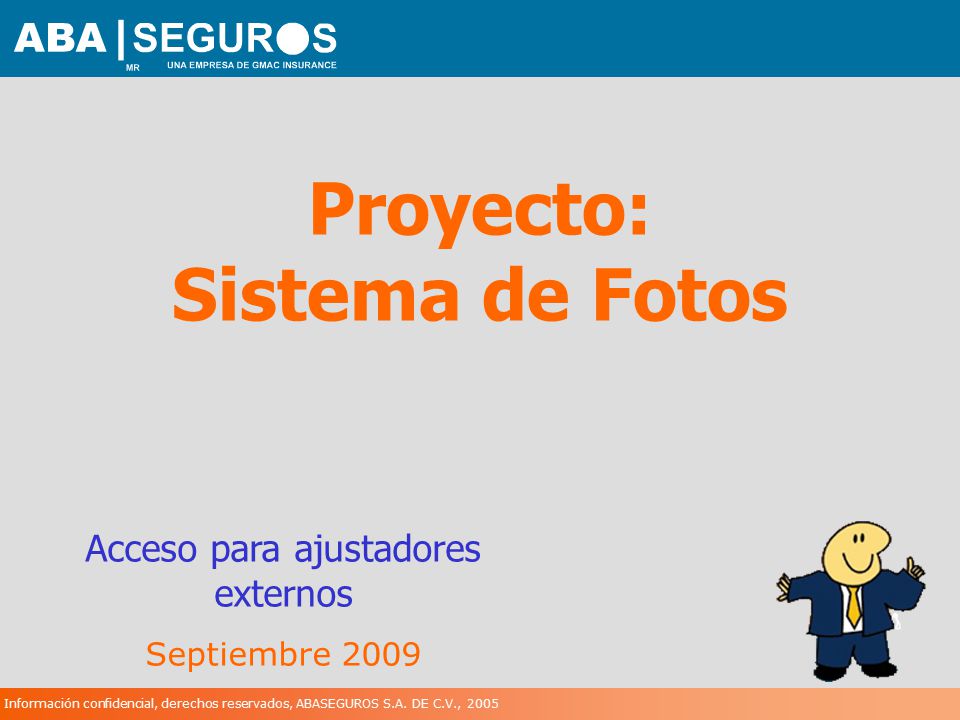 ABA | SEGUROS
MR
UNA EMPRESA DE GMAC INSURANCE

Proyecto:
Sistema de Fotos

Acceso para ajustadores externos

Septiembre 2009

Información confidencial, derechos reservados, ABASEGUROS S.A. DE C.V., 2005